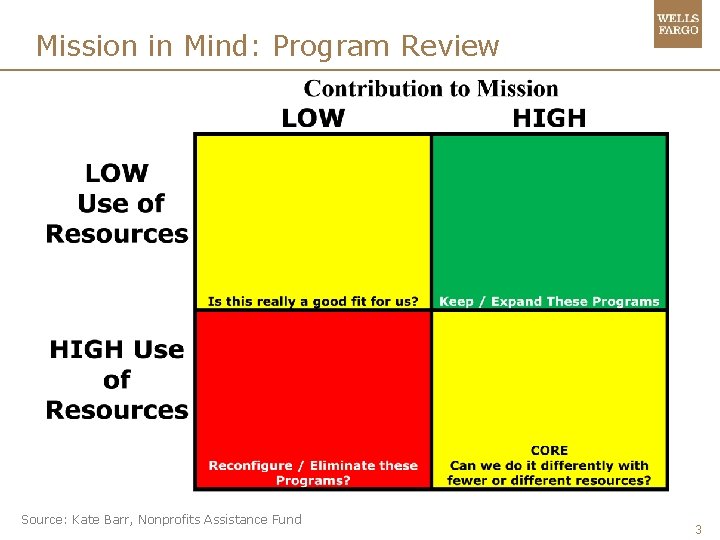 WELLS FARGO

Mission in Mind: Program Review

Contribution to Mission

| | LOW | HIGH |
|---|---|---|
| LOW Use of Resources | Is this really a good fit for us? | Keep / Expand These Programs |
| HIGH Use of Resources | Reconfigure / Eliminate these Programs? | CORE Can we do it differently with fewer or different resources? |

Source: Kate Barr, Nonprofits Assistance Fund

3